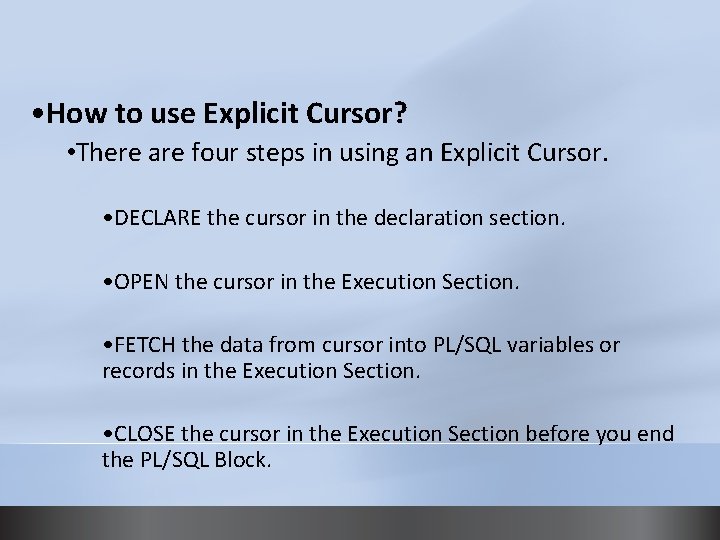 •How to use Explicit Cursor?

•There are four steps in using an Explicit Cursor.

•DECLARE the cursor in the declaration section.

•OPEN the cursor in the Execution Section.

•FETCH the data from cursor into PL/SQL variables or records in the Execution Section.

•CLOSE the cursor in the Execution Section before you end the PL/SQL Block.